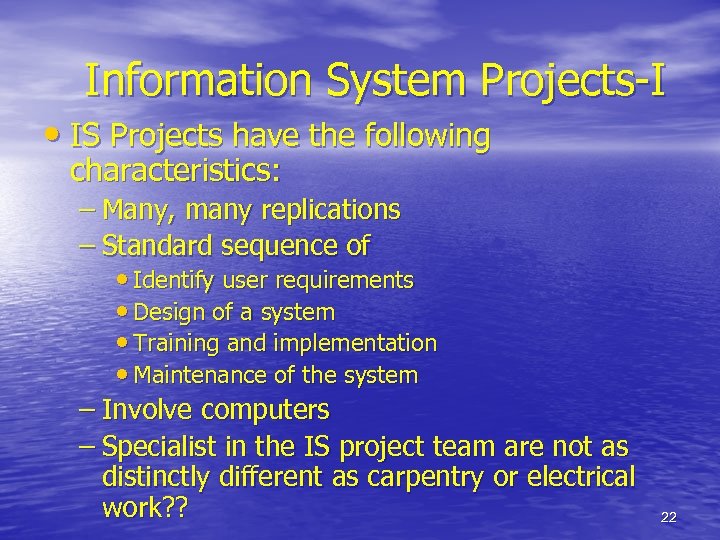 Information System Projects-I

• IS Projects have the following characteristics:
– Many, many replications
– Standard sequence of
• Identify user requirements
• Design of a system
• Training and implementation
• Maintenance of the system
– Involve computers
– Specialist in the IS project team are not as distinctly different as carpentry or electrical work??

22